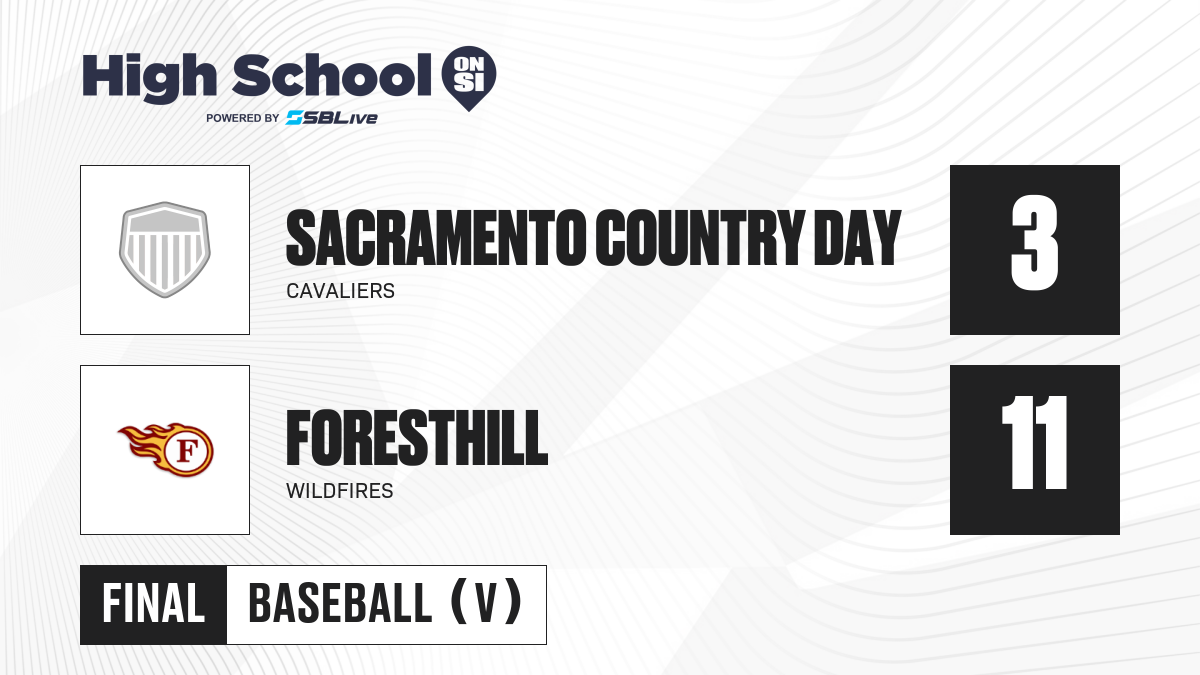 High School ON SI
POWERED BY SBLive

SACRAMENTO COUNTRY DAY
CAVALIERS
3

F
FORESTHILL
WILDFIRES
11

FINAL BASEBALL (V)